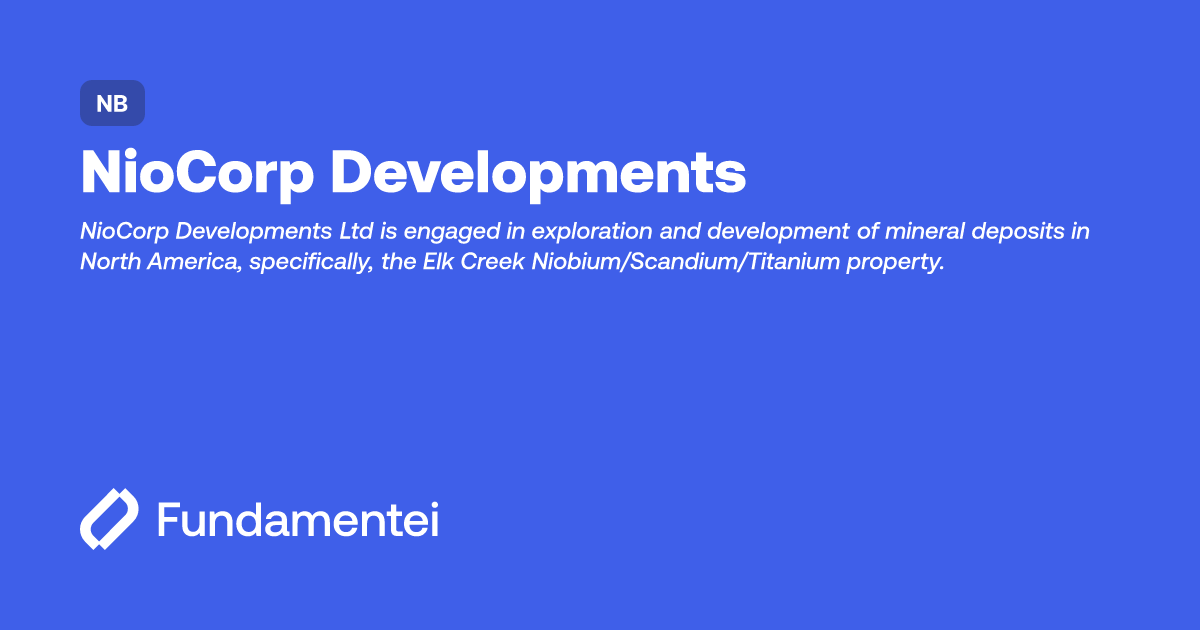 NB

NioCorp Developments

NioCorp Developments Ltd is engaged in exploration and development of mineral deposits in North America, specifically, the Elk Creek Niobium/Scandium/Titanium property.

Fundamentei